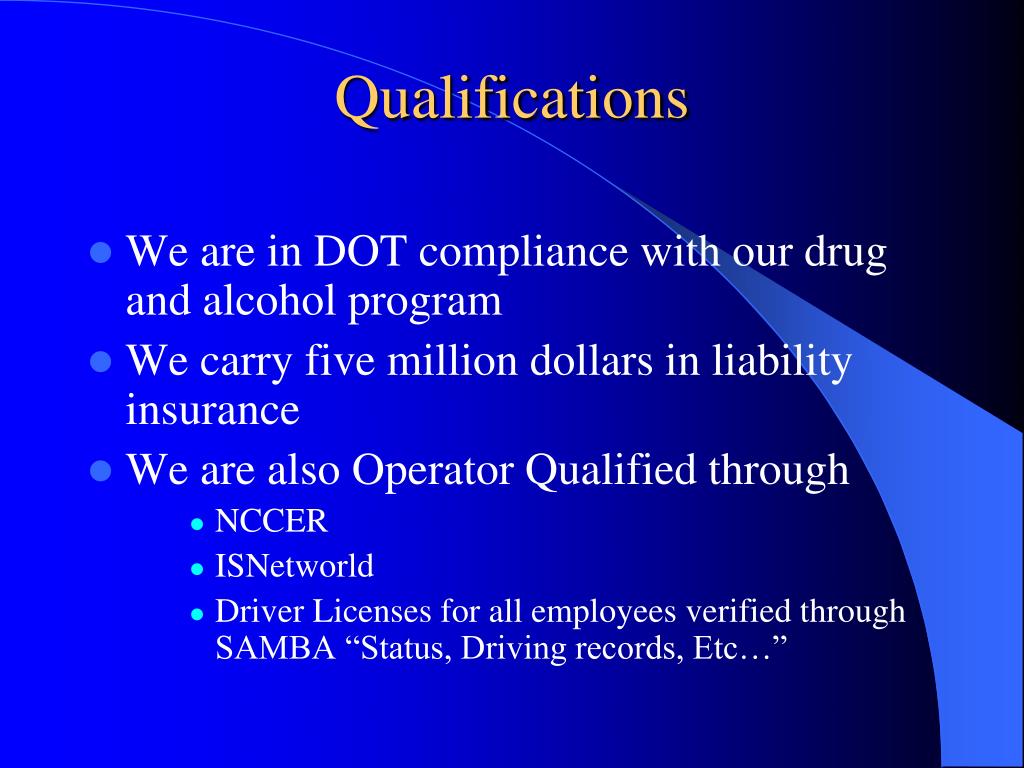 Qualifications

- We are in DOT compliance with our drug and alcohol program
- We carry five million dollars in liability insurance
- We are also Operator Qualified through
  - NCCER
  - ISNetworld
  - Driver Licenses for all employees verified through SAMBA “Status, Driving records, Etc…”